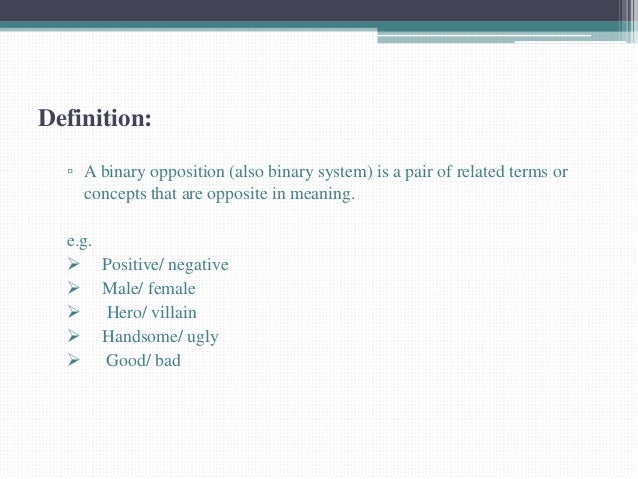 Definition:

▫ A binary opposition (also binary system) is a pair of related terms or concepts that are opposite in meaning.

e.g.
➢ Positive/ negative
➢ Male/ female
➢ Hero/ villain
➢ Handsome/ ugly
➢ Good/ bad